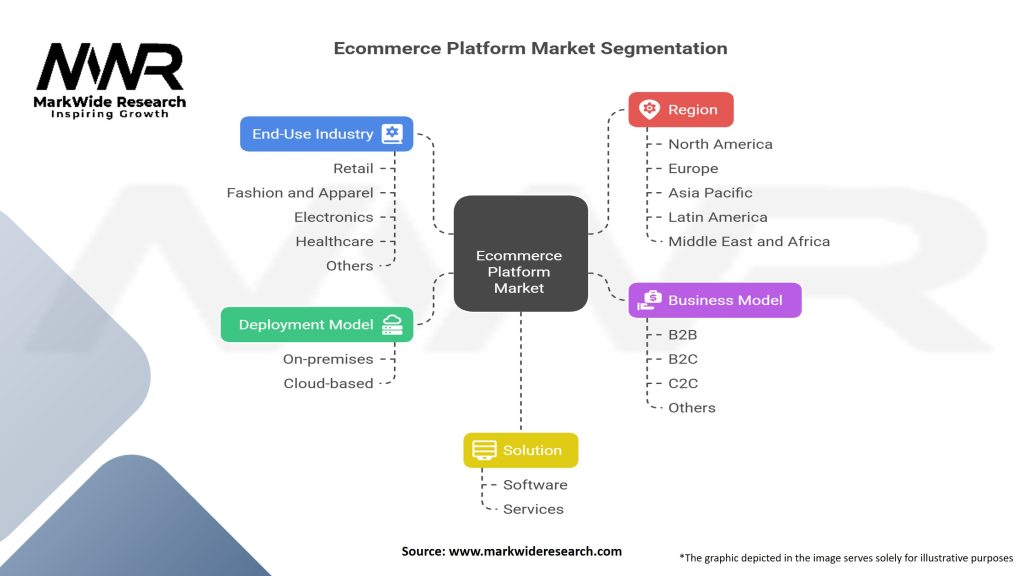 MWR
MarkWide Research
Inspiring Growth

Ecommerce Platform Market Segmentation

End-Use Industry
Retail
Fashion and Apparel
Electronics
Healthcare
Others

Deployment Model
On-premises
Cloud-based

Ecommerce Platform Market

Region
North America
Europe
Asia Pacific
Latin America
Middle East and Africa

Business Model
B2B
B2C
C2C
Others

Solution
Software
Services

Source: www.markwideresearch.com

*The graphic depicted in the image serves solely for illustrative purposes